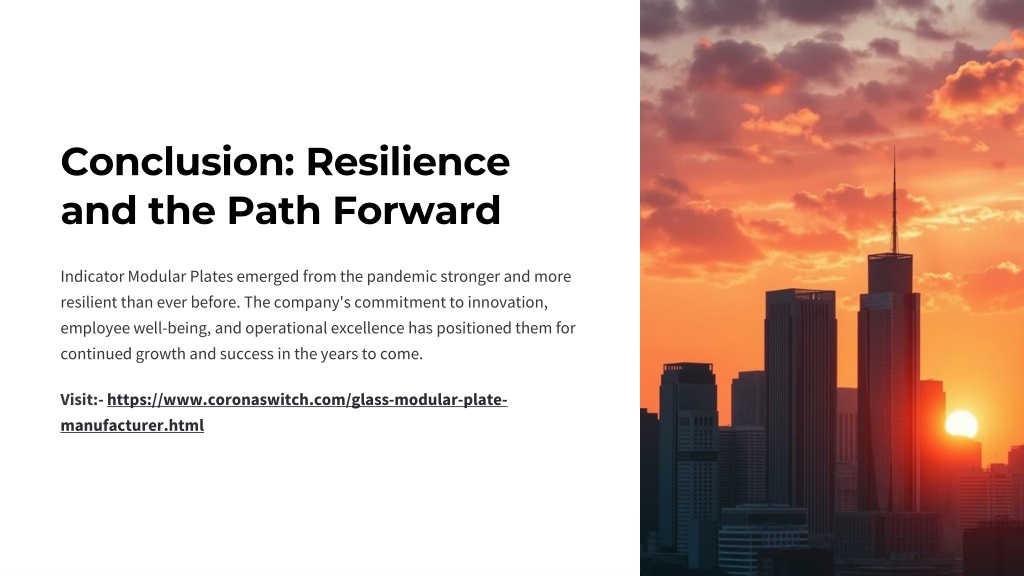 Conclusion: Resilience and the Path Forward

Indicator Modular Plates emerged from the pandemic stronger and more resilient than ever before. The company's commitment to innovation, employee well-being, and operational excellence has positioned them for continued growth and success in the years to come.

Visit:- https://www.coronaswitch.com/glass-modular-plate-manufacturer.html